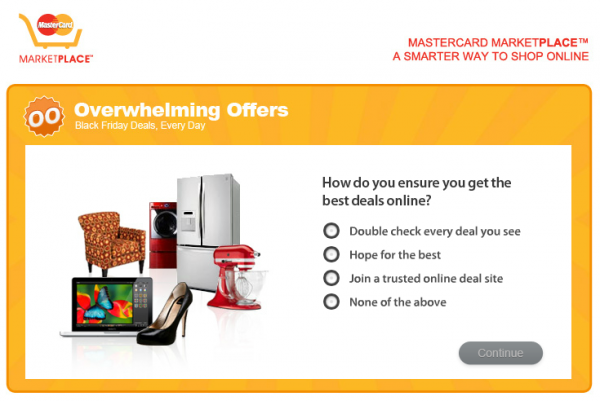 MasterCard
MARKETPLACE™

MASTERCARD MARKETPLACE™
A SMARTER WAY TO SHOP ONLINE

OO Overwhelming Offers
Black Friday Deals, Every Day

How do you ensure you get the best deals online?

Double check every deal you see

Hope for the best

Join a trusted online deal site

None of the above

Continue